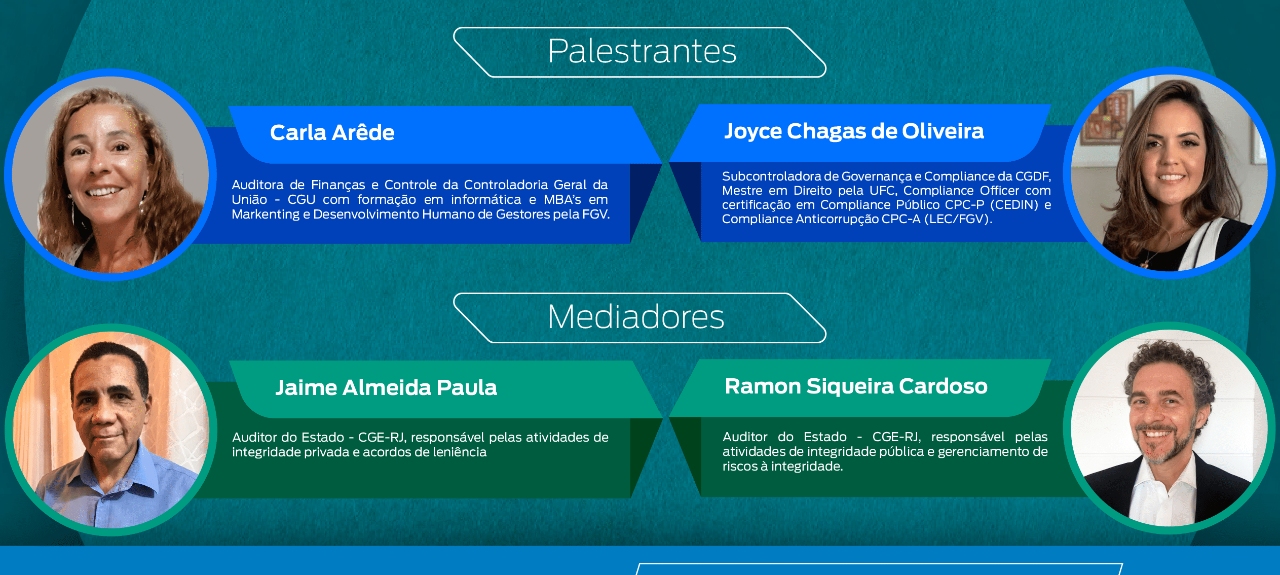 Palestrantes

Carla Arêde

Auditora de Finanças e Controle da Controladoria Geral da União - CGU com formação em informática e MBA's em Markenting e Desenvolvimento Humano de Gestores pela FGV.

Joyce Chagas de Oliveira

Subcontroladora de Governança e Compliance da CGDF, Mestre em Direito pela UFC, Compliance Officer com certificação em Compliance Público CPC-P (CEDIN) e Compliance Anticorrupção CPC-A (LEC/FGV).

Mediadores

Jaime Almeida Paula

Auditor do Estado - CGE-RJ, responsável pelas atividades de integridade privada e acordos de leniência

Ramon Siqueira Cardoso

Auditor do Estado - CGE-RJ, responsável pelas atividades de integridade pública e gerenciamento de riscos à integridade.